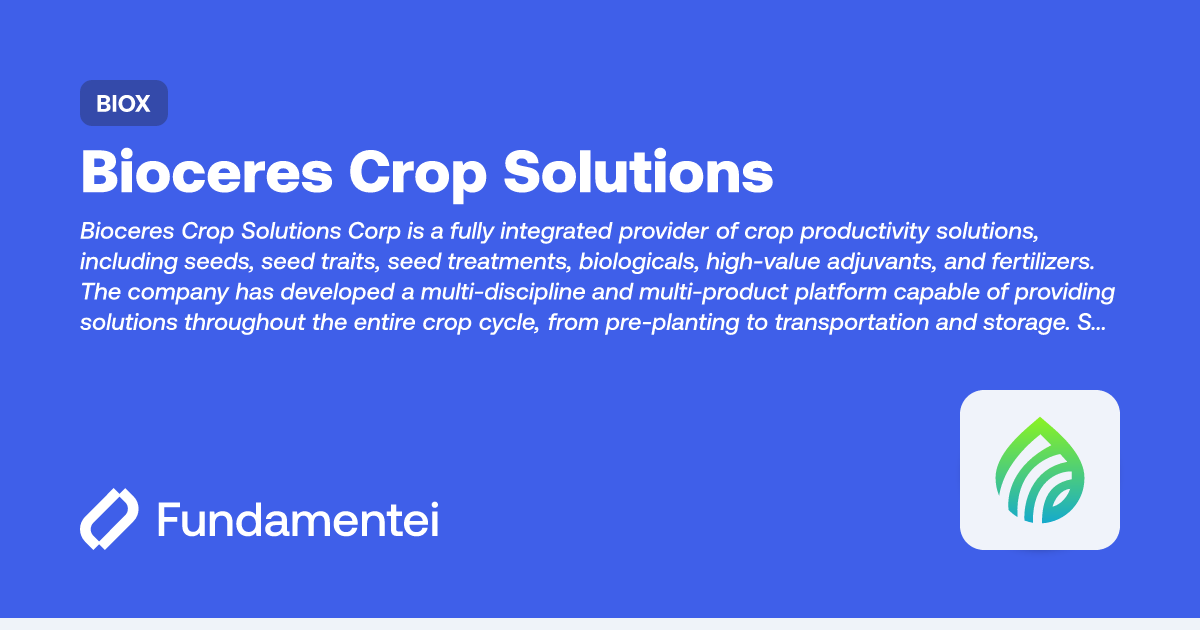 BIOX

Bioceres Crop Solutions

Bioceres Crop Solutions Corp is a fully integrated provider of crop productivity solutions, including seeds, seed traits, seed treatments, biologicals, high-value adjuvants, and fertilizers. The company has developed a multi-discipline and multi-product platform capable of providing solutions throughout the entire crop cycle, from pre-planting to transportation and storage. S...

Fundamentei